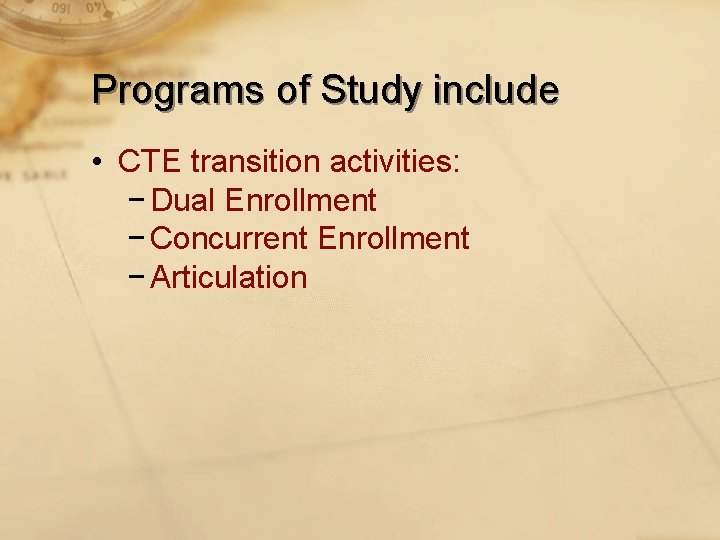 Programs of Study include

• CTE transition activities:
  – Dual Enrollment
  – Concurrent Enrollment
  – Articulation